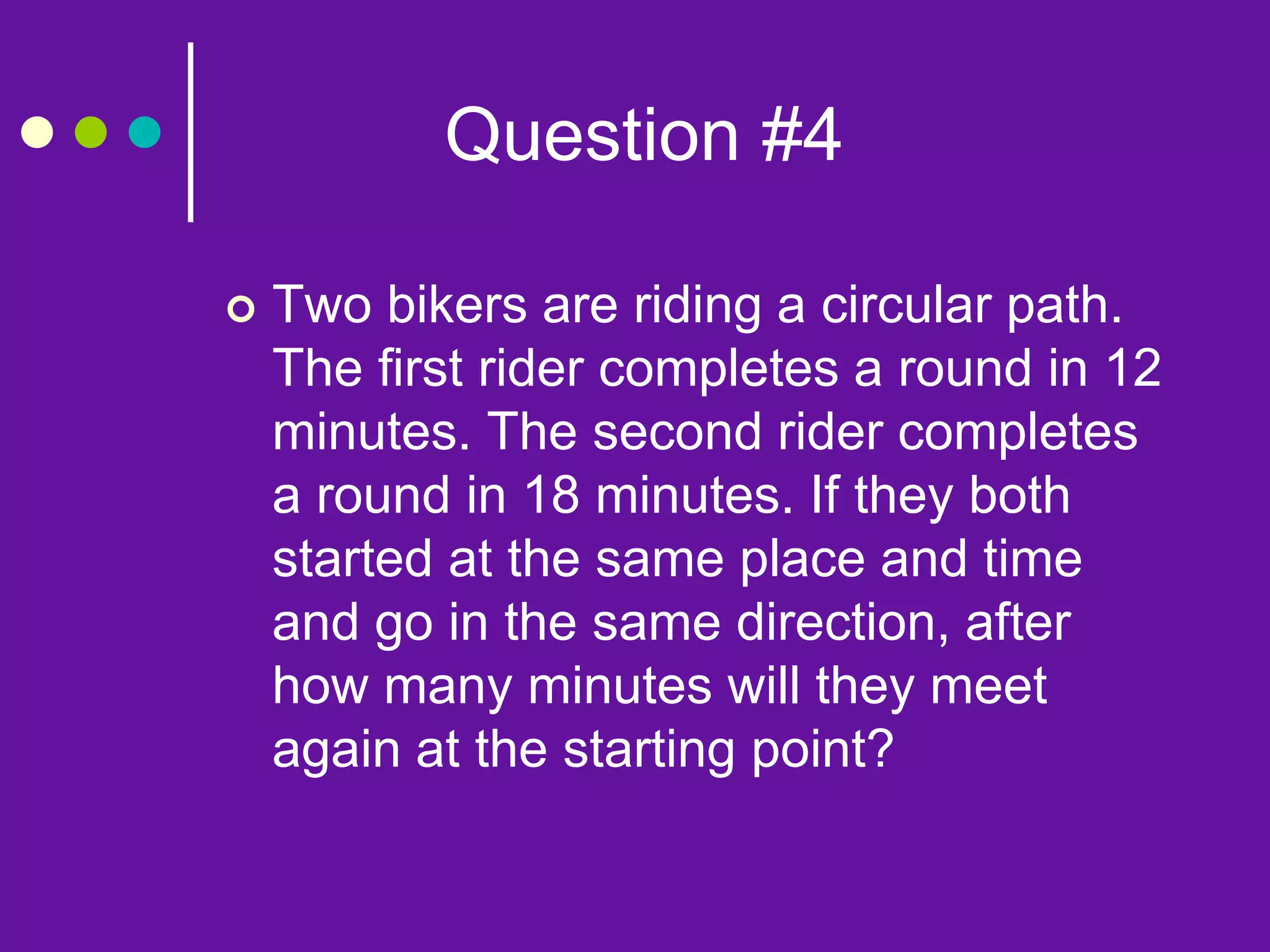 Question #4

Two bikers are riding a circular path. The first rider completes a round in 12 minutes. The second rider completes a round in 18 minutes. If they both started at the same place and time and go in the same direction, after how many minutes will they meet again at the starting point?